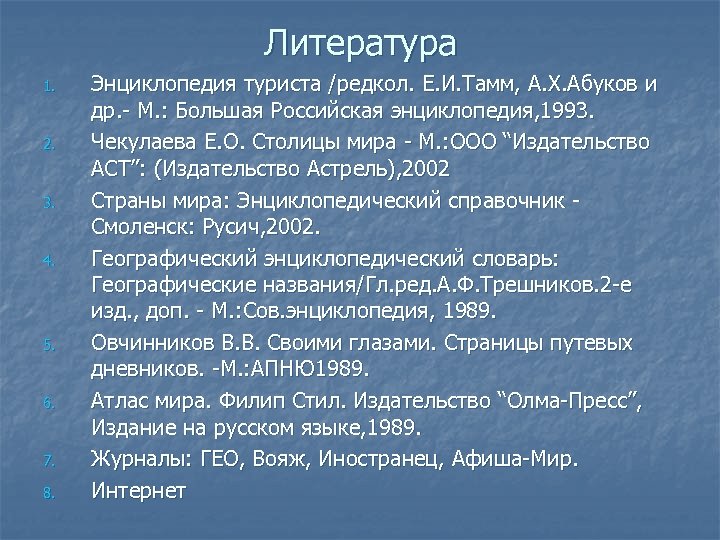 Литература

1. Энциклопедия туриста /редкол. Е.И.Тамм, А.Х.Абуков и др.- М.: Большая Российская энциклопедия,1993.
2. Чекулаева Е.О. Столицы мира - М.:ООО “Издательство АСТ”: (Издательство Астрель),2002
3. Страны мира: Энциклопедический справочник - Смоленск: Русич,2002.
4. Географический энциклопедический словарь: Географические названия/Гл.ред.А.Ф.Трешников.2-е изд., доп. - М.:Сов.энциклопедия, 1989.
5. Овчинников В.В. Своими глазами. Страницы путевых дневников. -М.:АПНЮ1989.
6. Атлас мира. Филип Стил. Издательство “Олма-Пресс”, Издание на русском языке,1989.
7. Журналы: ГЕО, Вояж, Иностранец, Афиша-Мир.
8. Интернет